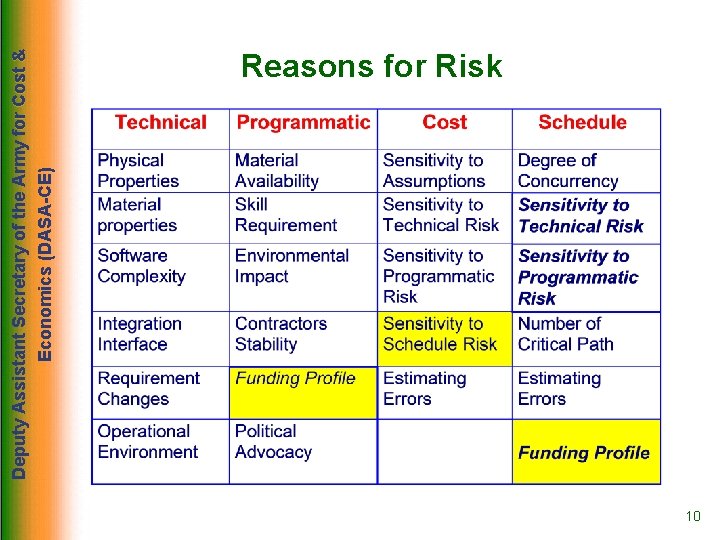 Deputy Assistant Secretary of the Army for Cost & Economics (DASA-CE)

Reasons for Risk

| Technical | Programmatic | Cost | Schedule |
|---|---|---|---|
| Physical Properties | Material Availability | Sensitivity to Assumptions | Degree of Concurrency |
| Material properties | Skill Requirement | Sensitivity to Technical Risk | Sensitivity to Technical Risk |
| Software Complexity | Environmental Impact | Sensitivity to Programmatic Risk | Sensitivity to Programmatic Risk |
| Integration Interface | Contractors Stability | Sensitivity to Schedule Risk | Number of Critical Path |
| Requirement Changes | Funding Profile | Estimating Errors | Estimating Errors |
| Operational Environment | Political Advocacy | | Funding Profile |

10